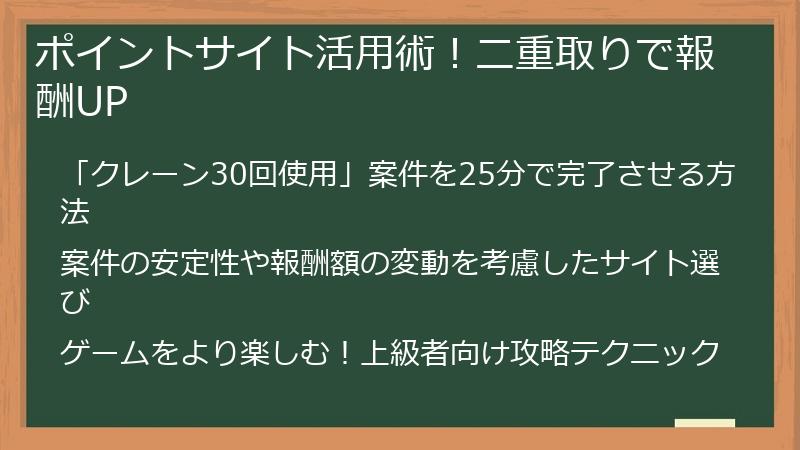 ポイントサイト活用術！二重取りで報酬UP

「クレーン30回使用」案件を25分で完了させる方法

案件の安定性や報酬額の変動を考慮したサイト選び

ゲームをより楽しむ！上級者向け攻略テクニック